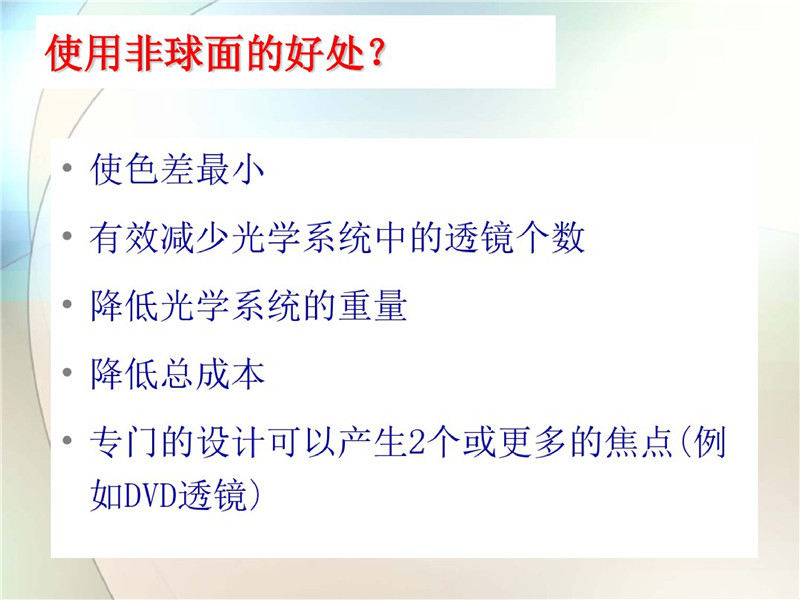 使用非球面的好处？

• 使色差最小
• 有效减少光学系统中的透镜个数
• 降低光学系统的重量
• 降低总成本
• 专门的设计可以产生2个或更多的焦点(例如DVD透镜)